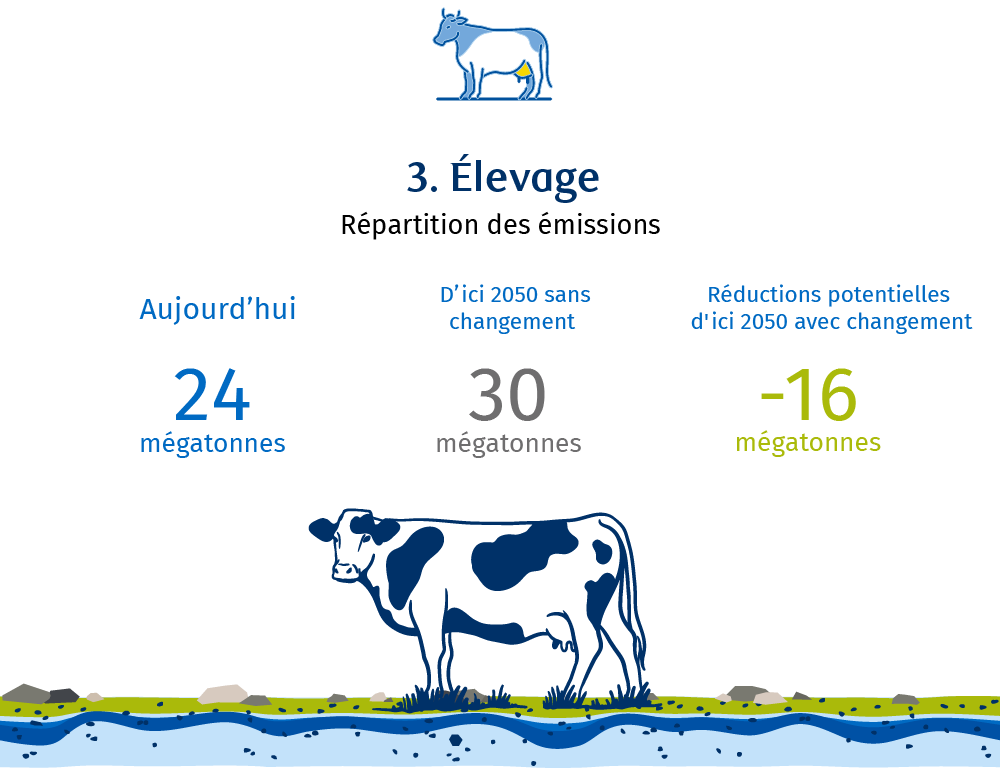 3. Élevage

Répartition des émissions

Aujourd’hui

24
mégatonnes

D’ici 2050 sans changement

30
mégatonnes

Réductions potentielles d'ici 2050 avec changement

-16
mégatonnes